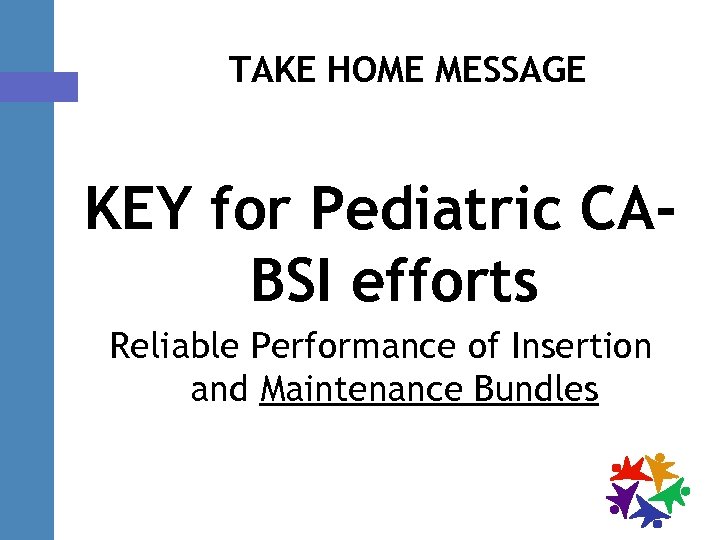 TAKE HOME MESSAGE

KEY for Pediatric CA-BSI efforts

Reliable Performance of Insertion and Maintenance Bundles